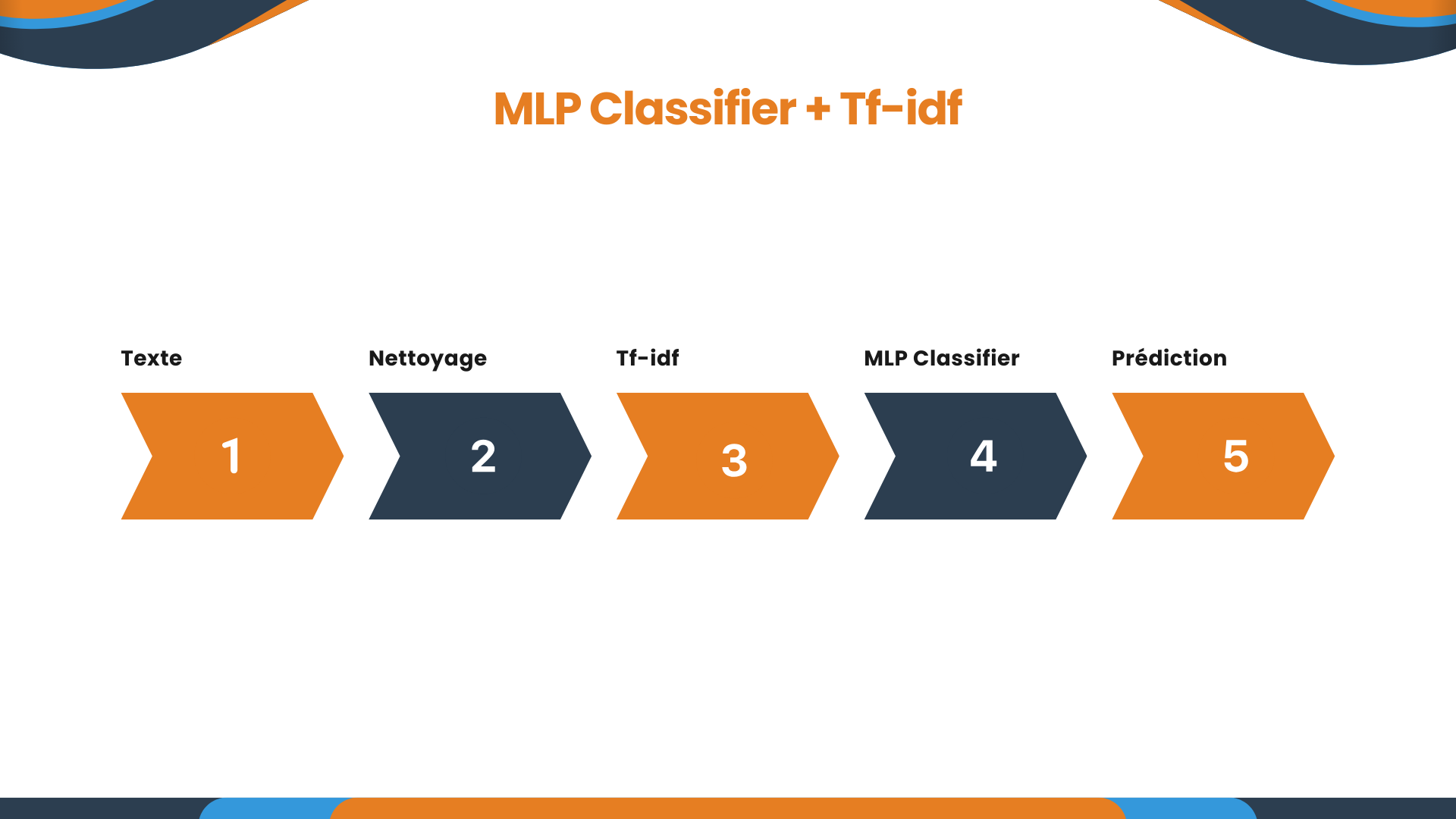 MLP Classifier + Tf-idf

Texte

1

Nettoyage

2

Tf-idf

3

MLP Classifier

4

Prédiction

5